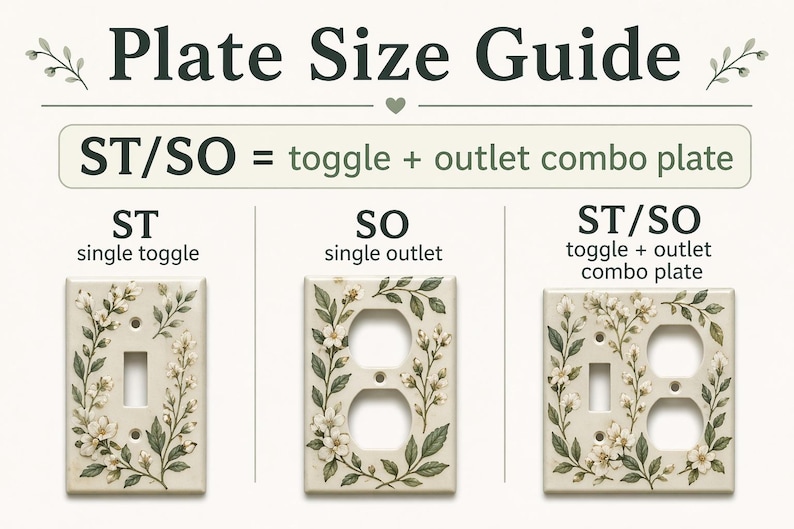 Plate Size Guide

ST/SO = toggle + outlet combo plate

ST
single toggle

SO
single outlet

ST/SO
toggle + outlet combo plate